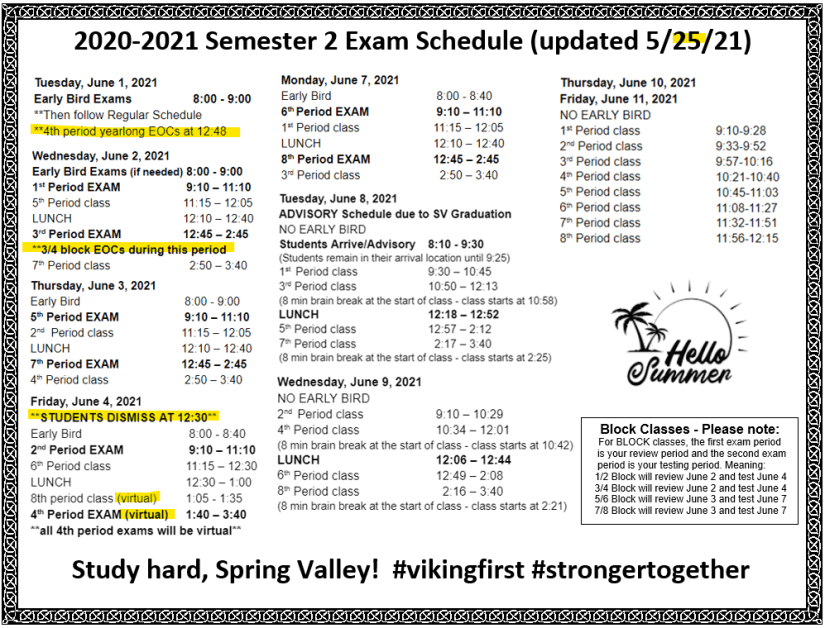 2020-2021 Semester 2 Exam Schedule (updated 5/25/21)

Tuesday, June 1, 2021
Early Bird Exams 8:00 - 9:00
**Then follow Regular Schedule
**4th period yearlong EOCs at 12:48

Wednesday, June 2, 2021
Early Bird Exams (if needed) 8:00 - 9:00
1st Period EXAM 9:10 – 11:10
5th Period class 11:15 – 12:05
LUNCH 12:10 – 12:40
3rd Period EXAM 12:45 – 2:45
**3/4 block EOCs during this period
7th Period class 2:50 – 3:40

Thursday, June 3, 2021
Early Bird 8:00 - 9:00
5th Period EXAM 9:10 – 11:10
2nd Period class 11:15 – 12:05
LUNCH 12:10 – 12:40
7th Period EXAM 12:45 – 2:45
4th Period class 2:50 – 3:40

Friday, June 4, 2021
**STUDENTS DISMISS AT 12:30**
Early Bird 8:00 - 8:40
2nd Period EXAM 9:10 – 11:10
6th Period class 11:15 – 12:30
LUNCH 12:30 – 1:00
8th period class (virtual) 1:05 - 1:35
4th Period EXAM (virtual) 1:40 – 3:40
**all 4th period exams will be virtual**

Monday, June 7, 2021
Early Bird 8:00 - 8:40
6th Period EXAM 9:10 – 11:10
1st Period class 11:15 – 12:05
LUNCH 12:10 – 12:40
8th Period EXAM 12:45 – 2:45
3rd Period class 2:50 – 3:40

Tuesday, June 8, 2021
ADVISORY Schedule due to SV Graduation
NO EARLY BIRD
Students Arrive/Advisory 8:10 - 9:30
(Students remain in their arrival location until 9:25)
1st Period class 9:30 – 10:45
3rd Period class 10:50 – 12:13
(8 min brain break at the start of class - class starts at 10:58)
LUNCH 12:18 – 12:52
5th Period class 12:57 – 2:12
7th Period class 2:17 – 3:40
(8 min brain break at the start of class - class starts at 2:25)

Wednesday, June 9, 2021
NO EARLY BIRD
2nd Period class 9:10 – 10:29
4th Period class 10:34 – 12:01
(8 min brain break at the start of class - class starts at 10:42)
LUNCH 12:06 – 12:44
6th Period class 12:49 – 2:08
8th Period class 2:16 – 3:40
(8 min brain break at the start of class - class starts at 2:21)

Thursday, June 10, 2021
Friday, June 11, 2021
NO EARLY BIRD
1st Period class 9:10-9:28
2nd Period class 9:33-9:52
3rd Period class 9:57-10:16
4th Period class 10:21-10:40
5th Period class 10:45-11:03
6th Period class 11:08-11:27
7th Period class 11:32-11:51
8th Period class 11:56-12:15

Hello Summer

Block Classes - Please note:
For BLOCK classes, the first exam period is your review period and the second exam period is your testing period. Meaning:
1/2 Block will review June 2 and test June 4
3/4 Block will review June 2 and test June 4
5/6 Block will review June 3 and test June 7
7/8 Block will review June 3 and test June 7

Study hard, Spring Valley! #vikingfirst #strongertogether